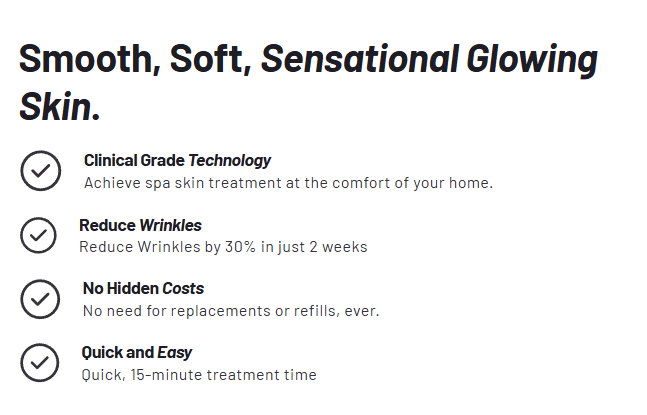 Smooth, Soft, Sensational Glowing Skin.

Clinical Grade Technology
Achieve spa skin treatment at the comfort of your home.

Reduce Wrinkles
Reduce Wrinkles by 30% in just 2 weeks

No Hidden Costs
No need for replacements or refills, ever.

Quick and Easy
Quick, 15-minute treatment time